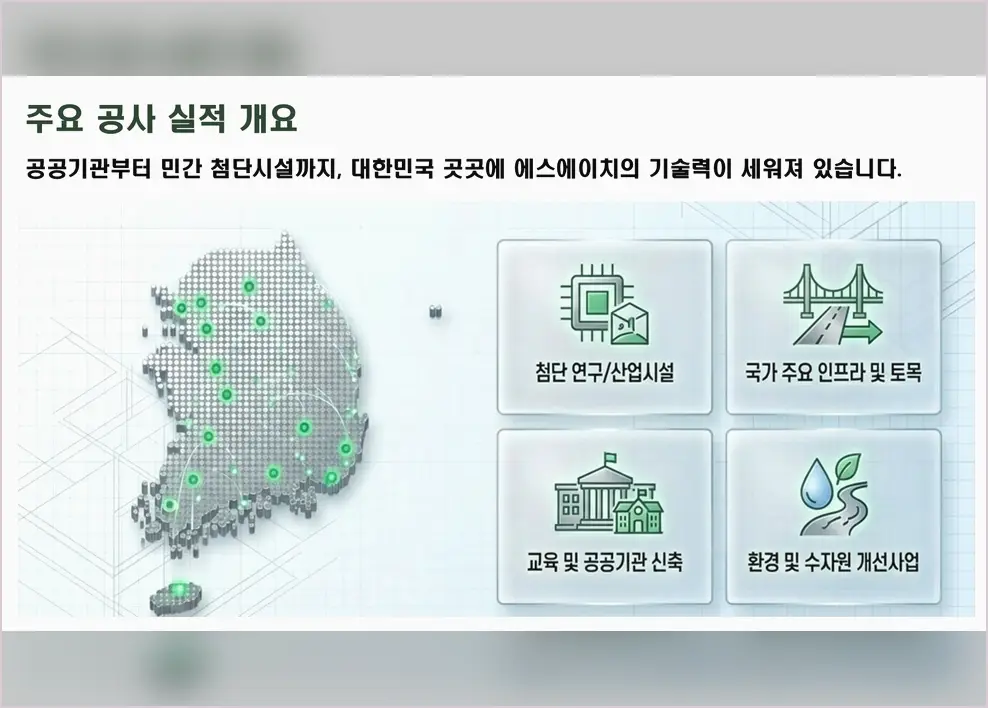 주요 공사 실적 개요

공공기관부터 민간 첨단시설까지, 대한민국 곳곳에 에스에이치의 기술력이 세워져 있습니다.

첨단 연구/산업시설

국가 주요 인프라 및 토목

교육 및 공공기관 신축

환경 및 수자원 개선사업